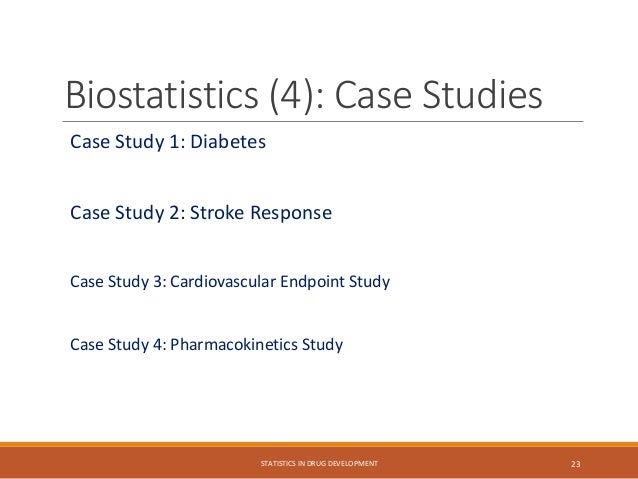 Biostatistics (4): Case Studies

Case Study 1: Diabetes

Case Study 2: Stroke Response

Case Study 3: Cardiovascular Endpoint Study

Case Study 4: Pharmacokinetics Study

STATISTICS IN DRUG DEVELOPMENT 23